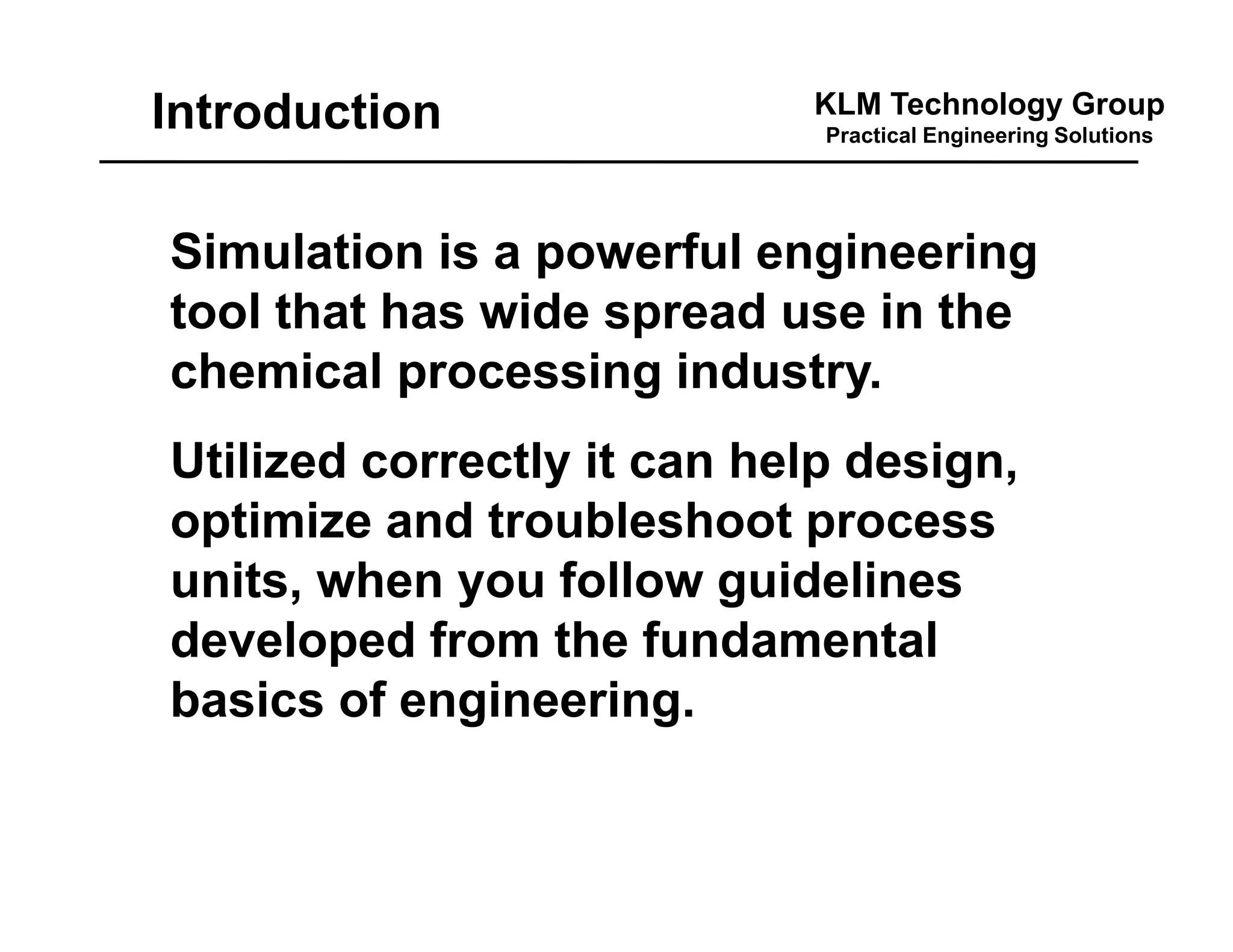 Introduction

KLM Technology Group
Practical Engineering Solutions

Simulation is a powerful engineering tool that has wide spread use in the chemical processing industry.

Utilized correctly it can help design, optimize and troubleshoot process units, when you follow guidelines developed from the fundamental basics of engineering.